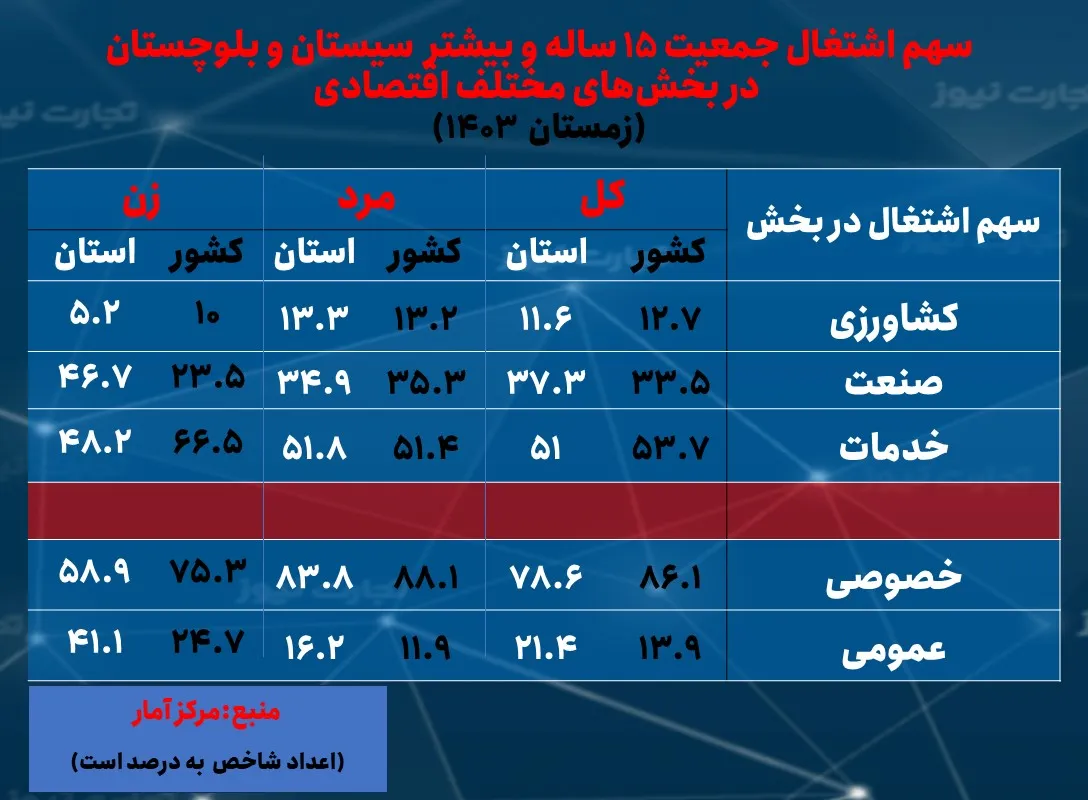 سهم اشتغال جمعیت ۱۵ ساله و بیشتر سیستان و بلوچستان در بخش‌های مختلف اقتصادی
(زمستان ۱۴۰۳)

تجارت نیوز

| سهم اشتغال در بخش | کل کشور | کل استان | مرد کشور | مرد استان | زن کشور | زن استان |
|---|---|---|---|---|---|---|
| کشاورزی | ۱۲.۷ | ۱۱.۶ | ۱۳.۲ | ۱۳.۳ | ۱۰ | ۵.۲ |
| صنعت | ۳۳.۵ | ۳۷.۳ | ۳۵.۳ | ۳۴.۹ | ۲۳.۵ | ۴۶.۷ |
| خدمات | ۵۳.۷ | ۵۱ | ۵۱.۴ | ۵۱.۸ | ۶۶.۵ | ۴۸.۲ |
| | | | | | | |
| خصوصی | ۸۶.۱ | ۷۸.۶ | ۸۸.۱ | ۸۳.۸ | ۷۵.۳ | ۵۸.۹ |
| عمومی | ۱۳.۹ | ۲۱.۴ | ۱۱.۹ | ۱۶.۲ | ۲۴.۷ | ۴۱.۱ |

منبع: مرکز آمار
(اعداد شاخص به درصد است)